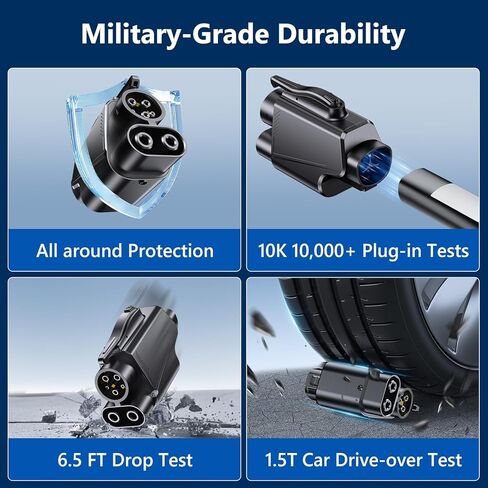 Military-Grade Durability

All around Protection

10K 10,000+ Plug-in Tests

6.5 FT Drop Test

1.5T Car Drive-over Test